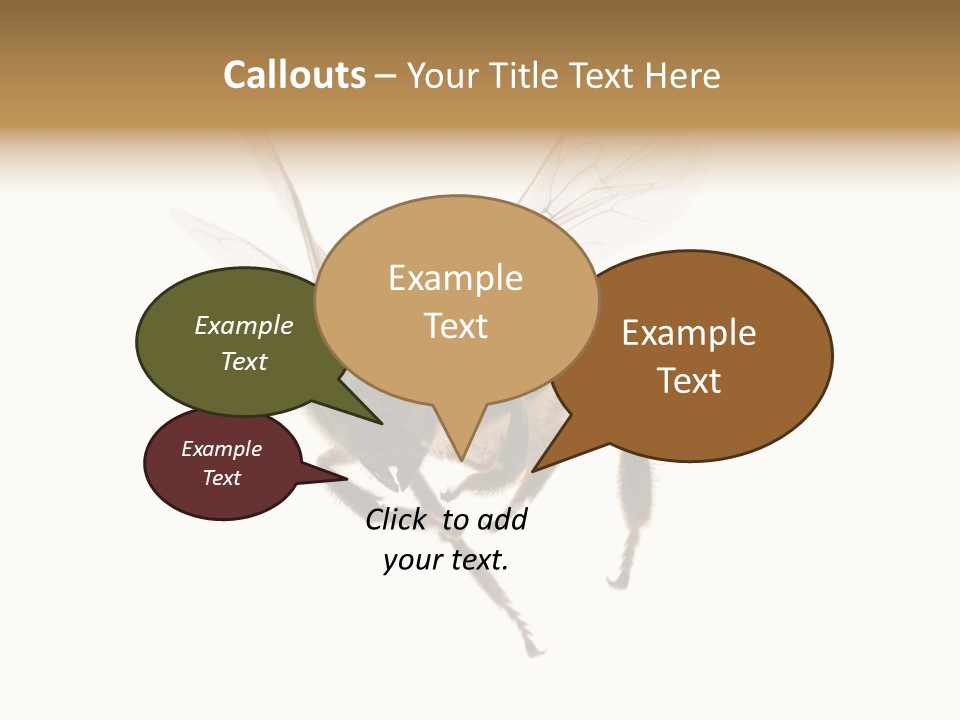 Callouts – Your Title Text Here

Example Text

Example Text

Example Text

Example Text

Click to add your text.